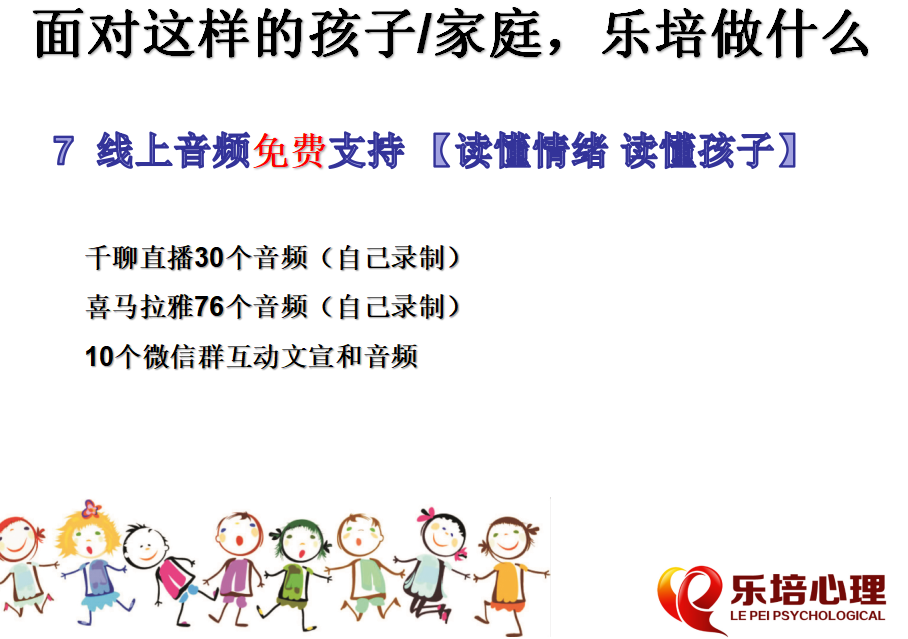 面对这样的孩子/家庭，乐培做什么

7 线上音频免费支持 〖读懂情绪 读懂孩子〗

千聊直播30个音频（自己录制）

喜马拉雅76个音频（自己录制）

10个微信群互动文宣和音频

乐培心理
LE PEI PSYCHOLOGICAL